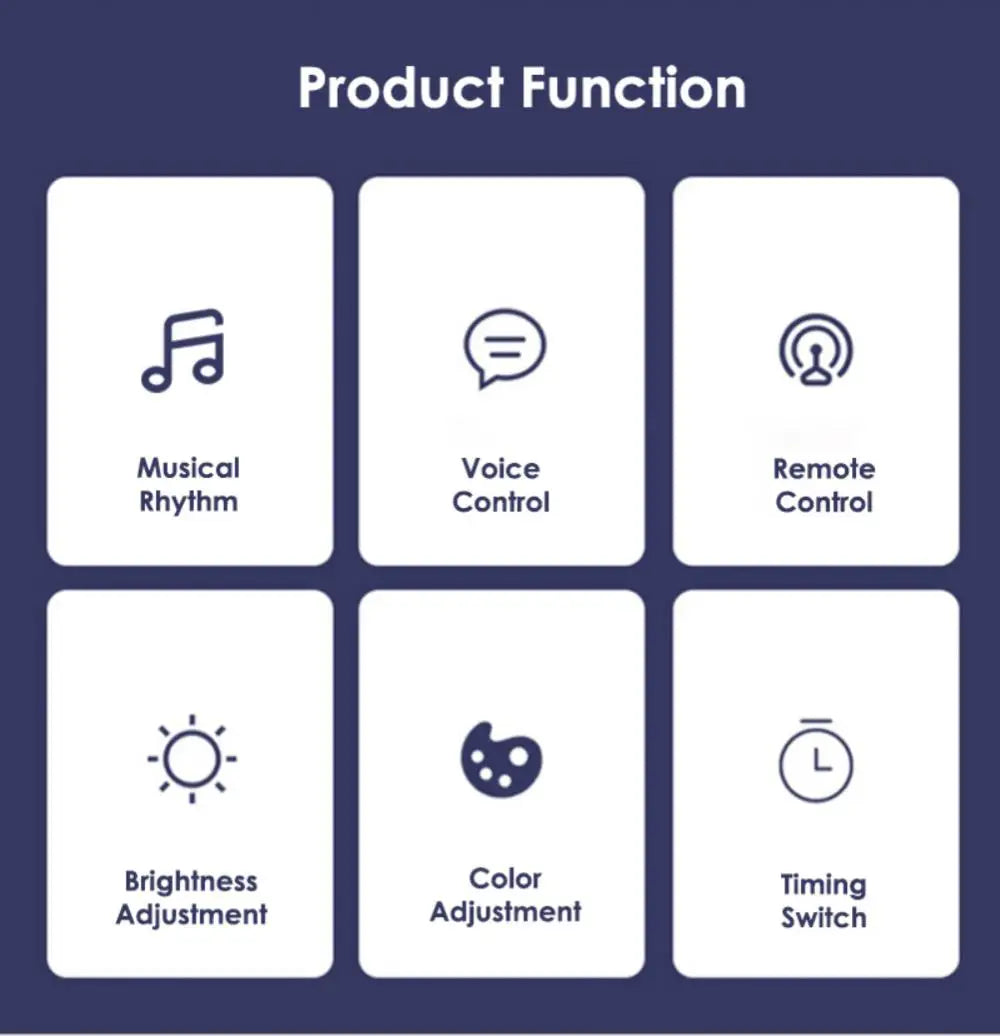 Product Function

Musical Rhythm

Voice Control

Remote Control

Brightness Adjustment

Color Adjustment

Timing Switch